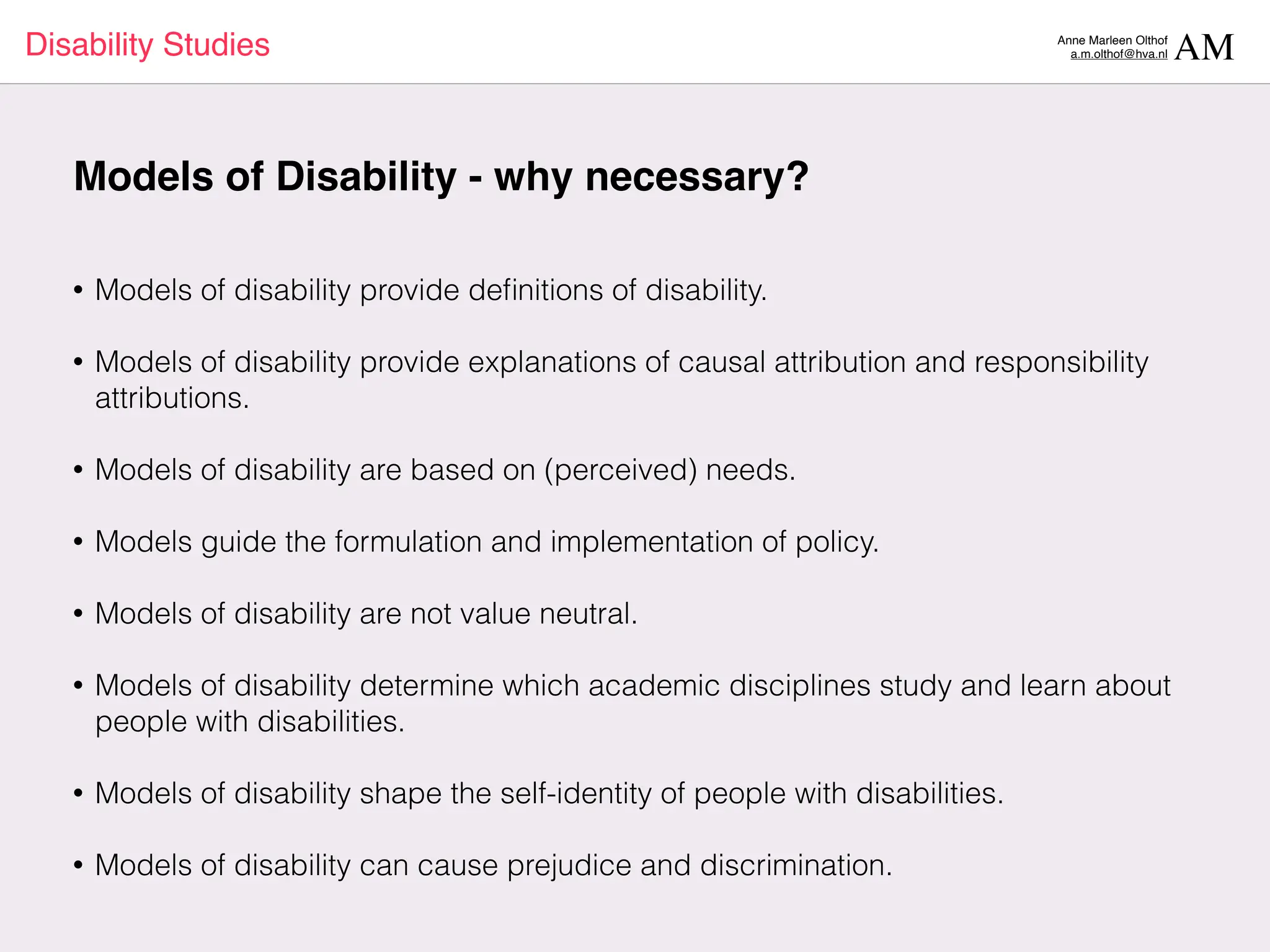 Disability Studies

Anne Marleen Olthof
a.m.olthof@hva.nl
AM

Models of Disability - why necessary?

• Models of disability provide definitions of disability.

• Models of disability provide explanations of causal attribution and responsibility attributions.

• Models of disability are based on (perceived) needs.

• Models guide the formulation and implementation of policy.

• Models of disability are not value neutral.

• Models of disability determine which academic disciplines study and learn about people with disabilities.

• Models of disability shape the self-identity of people with disabilities.

• Models of disability can cause prejudice and discrimination.